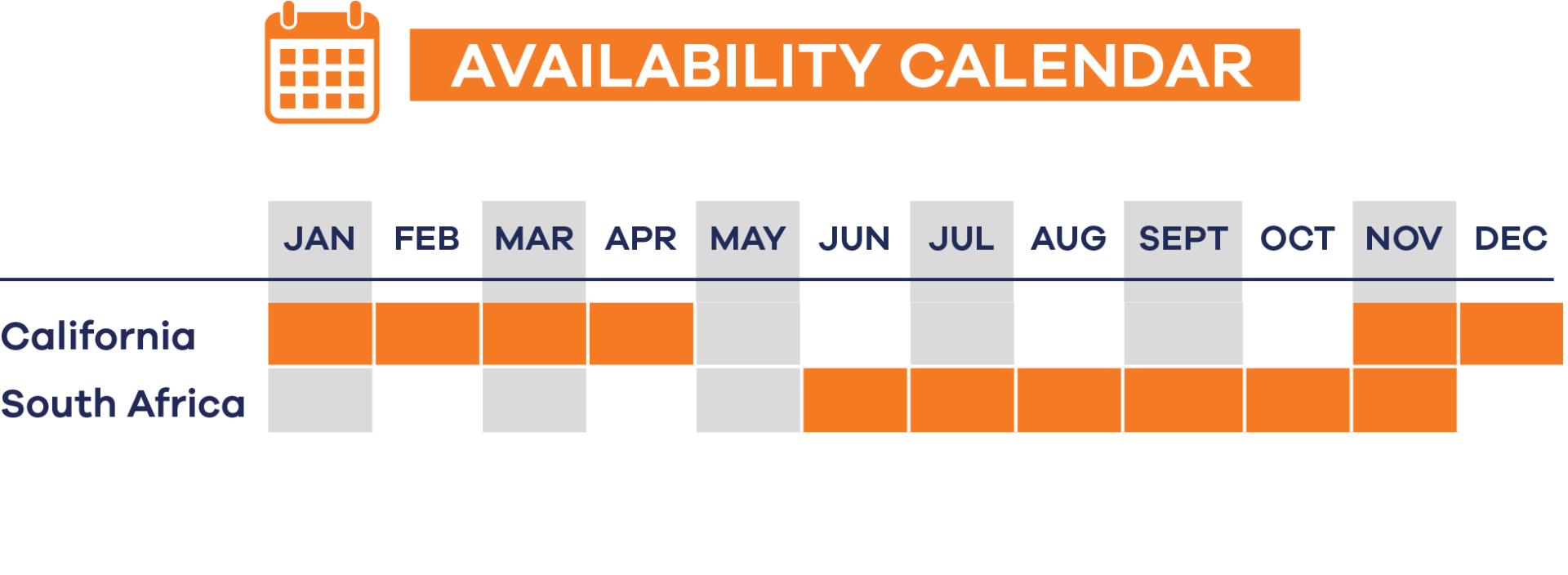 AVAILABILITY CALENDAR

| | JAN | FEB | MAR | APR | MAY | JUN | JUL | AUG | SEPT | OCT | NOV | DEC |
|---|---|---|---|---|---|---|---|---|---|---|---|---|
| California | | | | | | | | | | | | |
| South Africa | | | | | | | | | | | | |